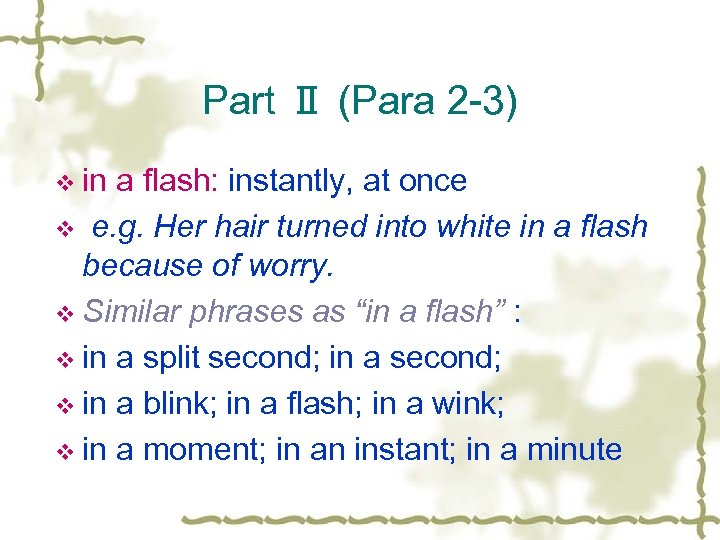 Part Ⅱ (Para 2-3)

❖ in a flash: instantly, at once

❖ e.g. Her hair turned into white in a flash because of worry.

❖ Similar phrases as “in a flash” :

❖ in a split second; in a second;

❖ in a blink; in a flash; in a wink;

❖ in a moment; in an instant; in a minute